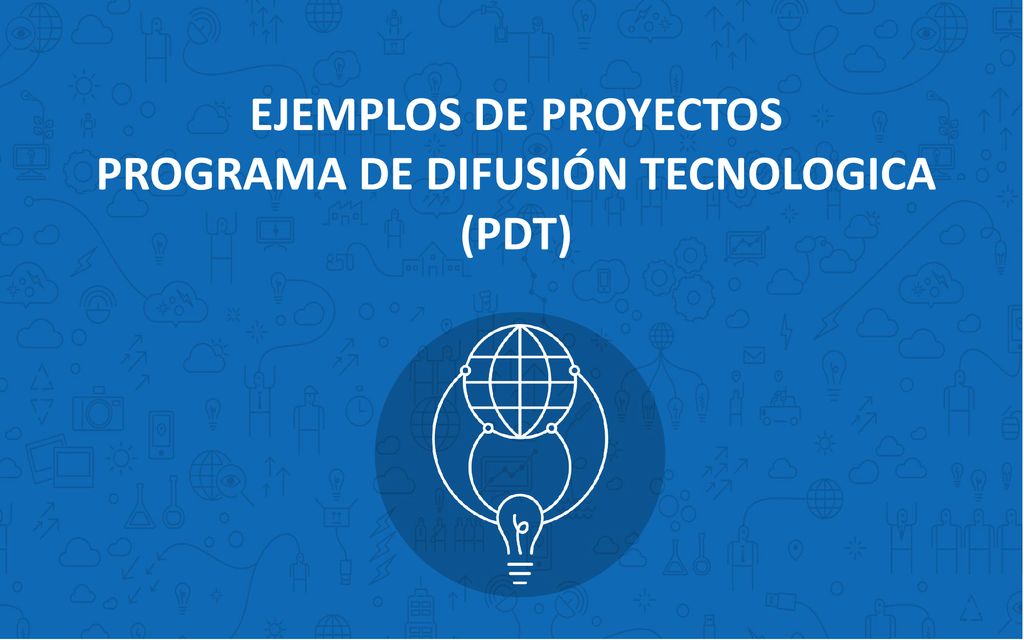 EJEMPLOS DE PROYECTOS
PROGRAMA DE DIFUSIÓN TECNOLOGICA
(PDT)